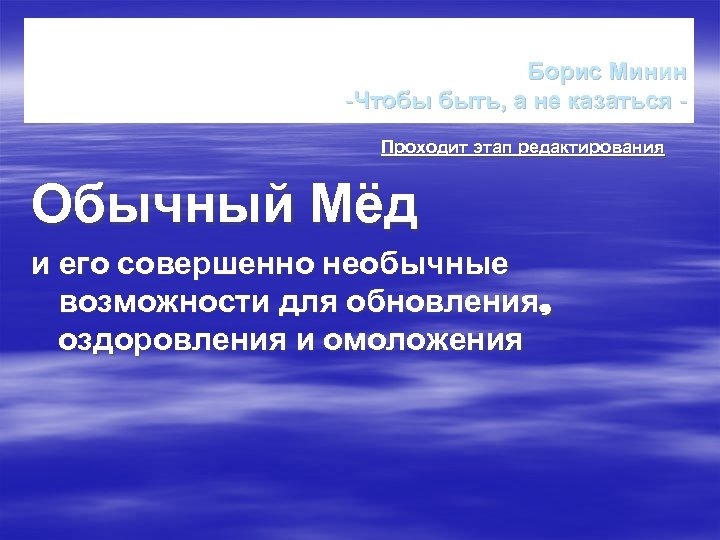 Борис Минин
-Чтобы быть, а не казаться -

Проходит этап редактирования

Обычный Мёд

и его совершенно необычные возможности для обновления, оздоровления и омоложения